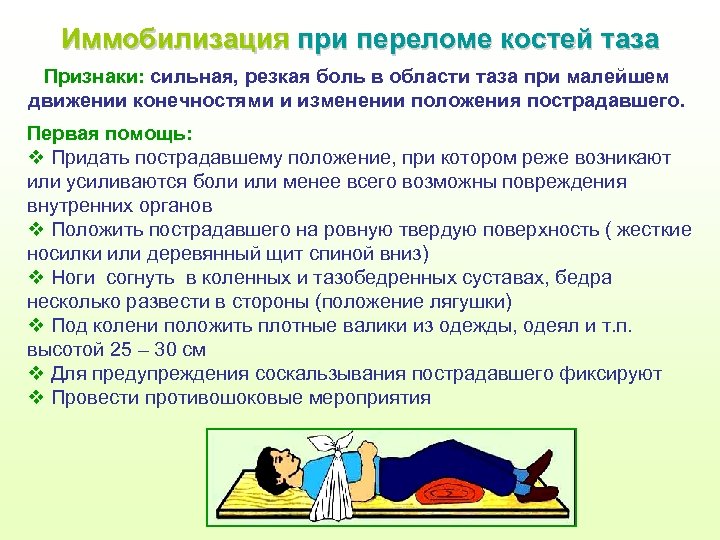 Иммобилизация при переломе костей таза

Признаки: сильная, резкая боль в области таза при малейшем движении конечностями и изменении положения пострадавшего.

Первая помощь:
❖ Придать пострадавшему положение, при котором реже возникают или усиливаются боли или менее всего возможны повреждения внутренних органов
❖ Положить пострадавшего на ровную твердую поверхность ( жесткие носилки или деревянный щит спиной вниз)
❖ Ноги согнуть в коленных и тазобедренных суставах, бедра несколько развести в стороны (положение лягушки)
❖ Под колени положить плотные валики из одежды, одеял и т.п. высотой 25 – 30 см
❖ Для предупреждения соскальзывания пострадавшего фиксируют
❖ Провести противошоковые мероприятия